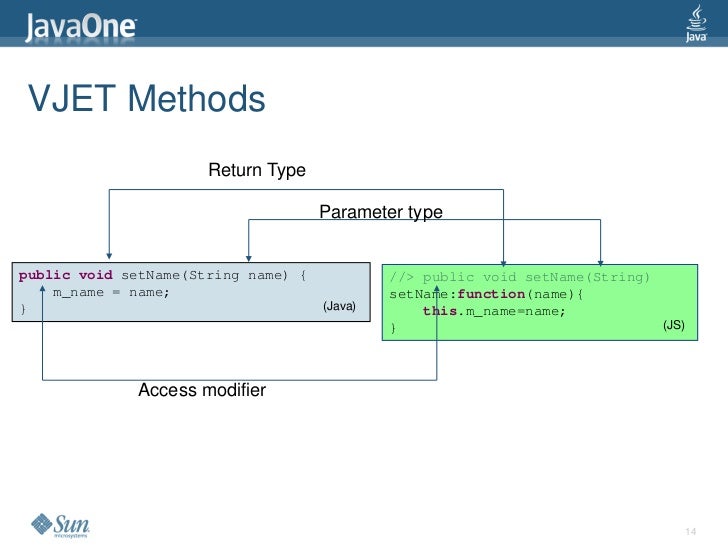 JavaOne

Java

VJET Methods

Return Type

Parameter type

public void setName(String name) {
  m_name = name;
}

(Java)

//> public void setName(String)
setName:function(name){
  this.m_name=name;
}

(JS)

Access modifier

Sun microsystems

14